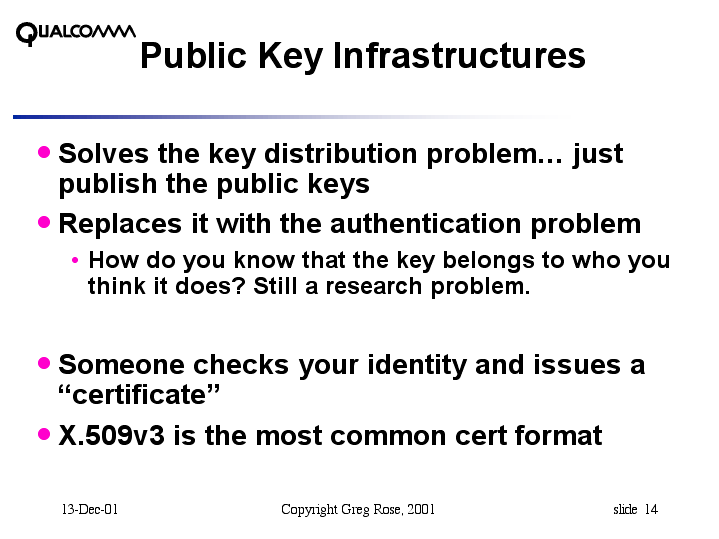 QUALCOMM

Public Key Infrastructures

• Solves the key distribution problem… just publish the public keys

• Replaces it with the authentication problem

• How do you know that the key belongs to who you think it does? Still a research problem.

• Someone checks your identity and issues a “certificate”

• X.509v3 is the most common cert format

13-Dec-01

Copyright Greg Rose, 2001

slide 14